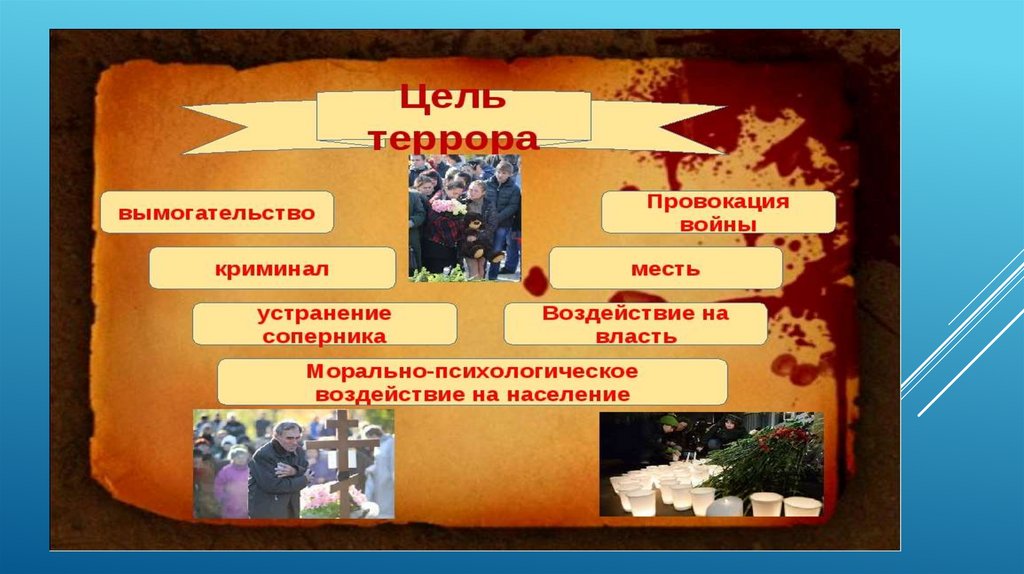 Цель террора

вымогательство

Провокация войны

криминал

месть

устранение соперника

Воздействие на власть

Морально-психологическое воздействие на население